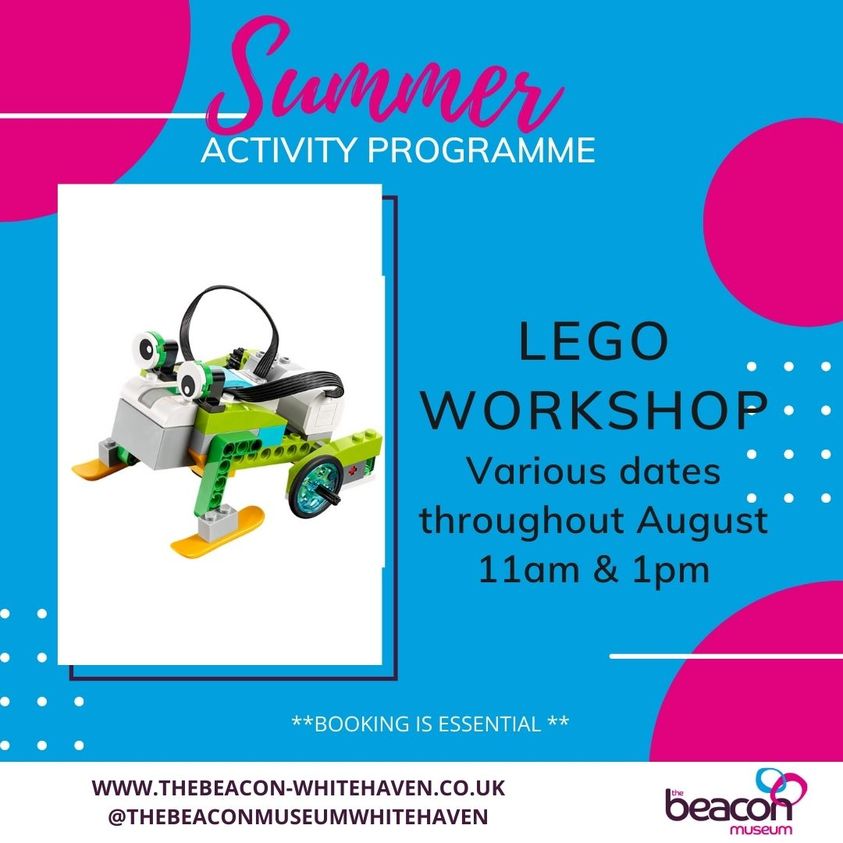 Summer
ACTIVITY PROGRAMME

LEGO WORKSHOP
Various dates throughout August
11am & 1pm

**BOOKING IS ESSENTIAL **

WWW.THEBEACON-WHITEHAVEN.CO.UK
@THEBEACONMUSEUMWHITEHAVEN

the beacon museum